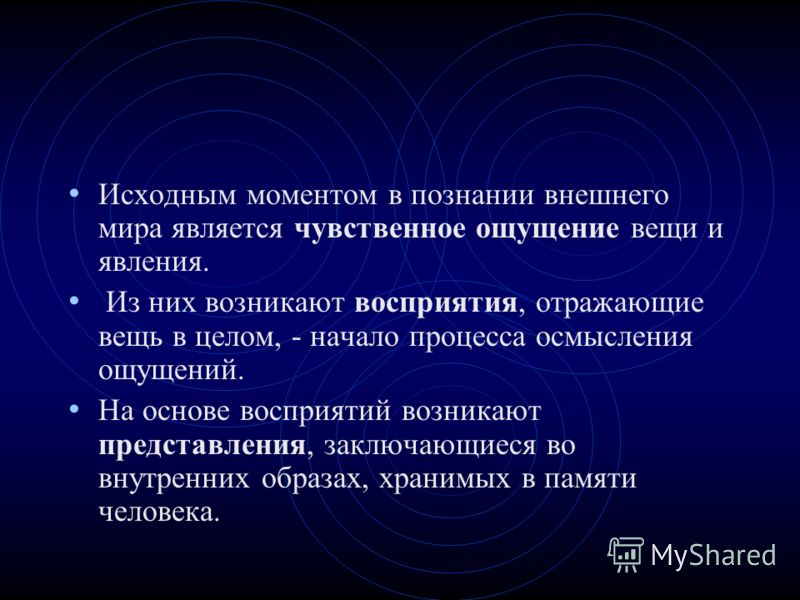 • Исходным моментом в познании внешнего мира является чувственное ощущение вещи и явления.

• Из них возникают восприятия, отражающие вещь в целом, - начало процесса осмысления ощущений.

• На основе восприятий возникают представления, заключающиеся во внутренних образах, хранимых в памяти человека.

MyShared